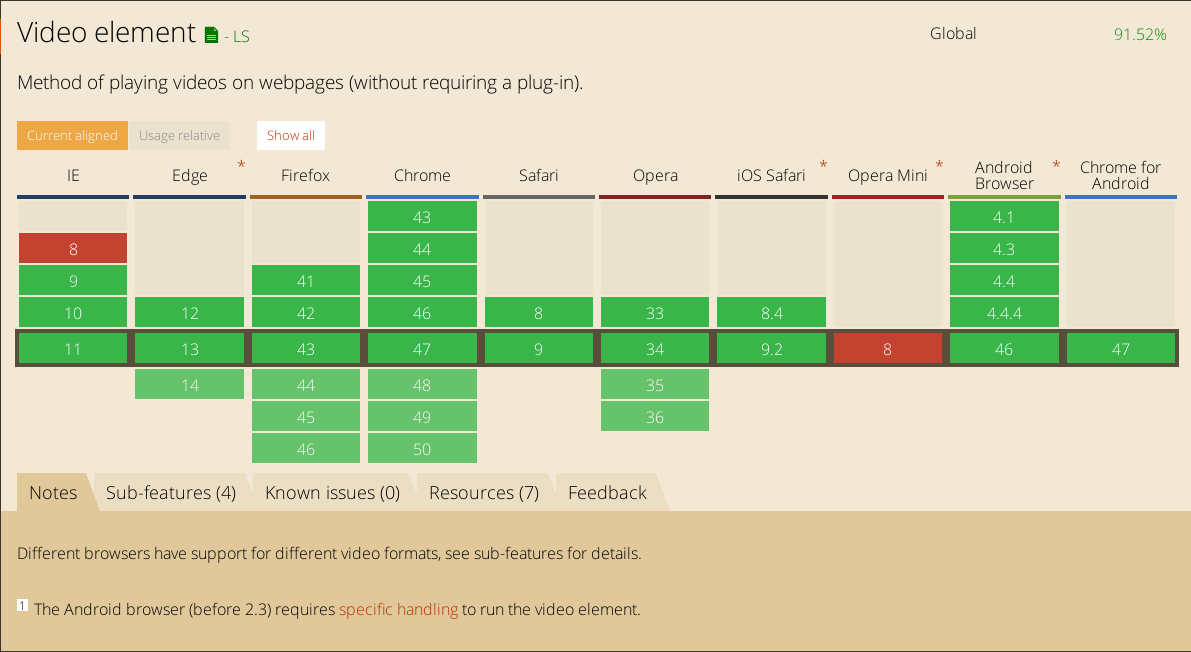 Video element - LS

Global 91.52%

Method of playing videos on webpages (without requiring a plug-in).

Current aligned Usage relative Show all

| IE | Edge * | Firefox | Chrome | Safari | Opera | iOS Safari * | Opera Mini * | Android Browser * | Chrome for Android |
|---|---|---|---|---|---|---|---|---|---|
| | | | 43 | | | | | 4.1 | |
| 8 | | | 44 | | | | | 4.3 | |
| 9 | | 41 | 45 | | | | | 4.4 | |
| 10 | 12 | 42 | 46 | 8 | 33 | 8.4 | | 4.4.4 | |
| 11 | 13 | 43 | 47 | 9 | 34 | 9.2 | 8 | 46 | 47 |
| | 14 | 44 | 48 | | 35 | | | | |
| | | 45 | 49 | | 36 | | | | |
| | | 46 | 50 | | | | | | |

Notes Sub-features (4) Known issues (0) Resources (7) Feedback

Different browsers have support for different video formats, see sub-features for details.

1 The Android browser (before 2.3) requires specific handling to run the video element.